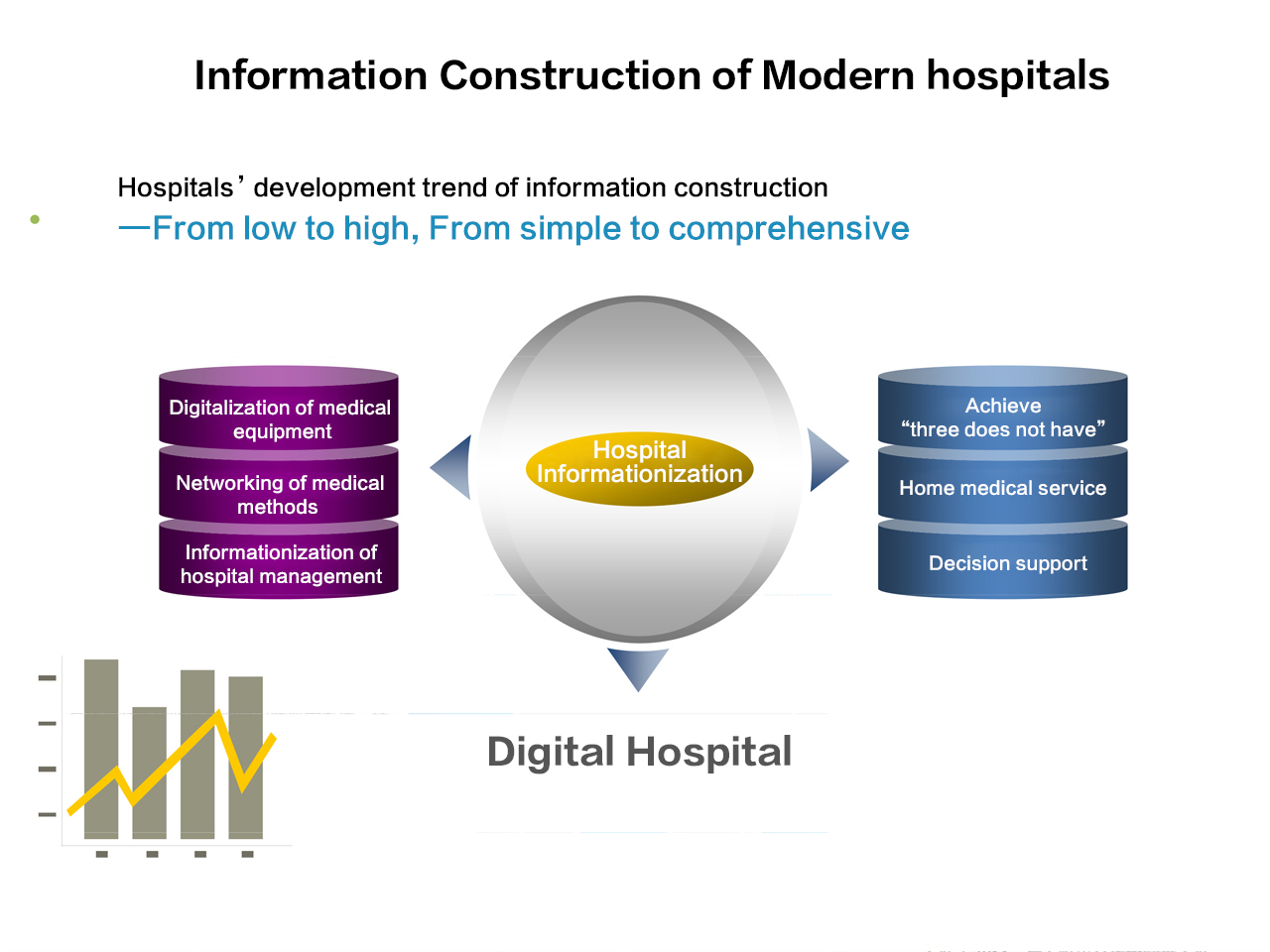 Information Construction of Modern hospitals

Hospitals’ development trend of information construction
—From low to high, From simple to comprehensive

Digitalization of medical equipment

Networking of medical methods

Informationization of hospital management

Hospital Informationization

Achieve “three does not have”

Home medical service

Decision support

Digital Hospital